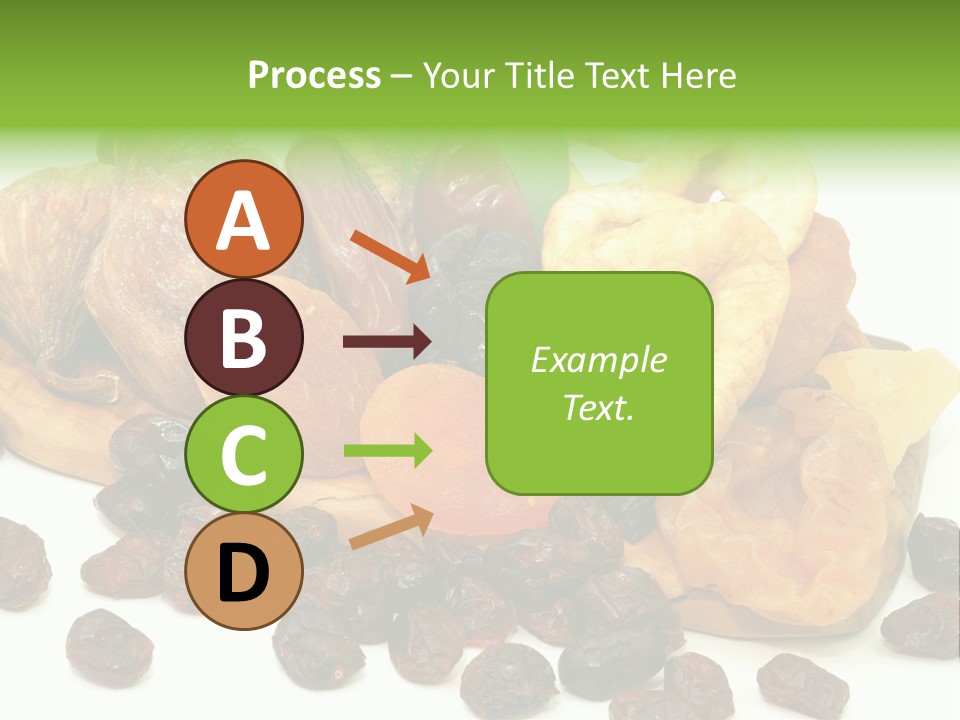 Process – Your Title Text Here

A

B

C

D

Example Text.